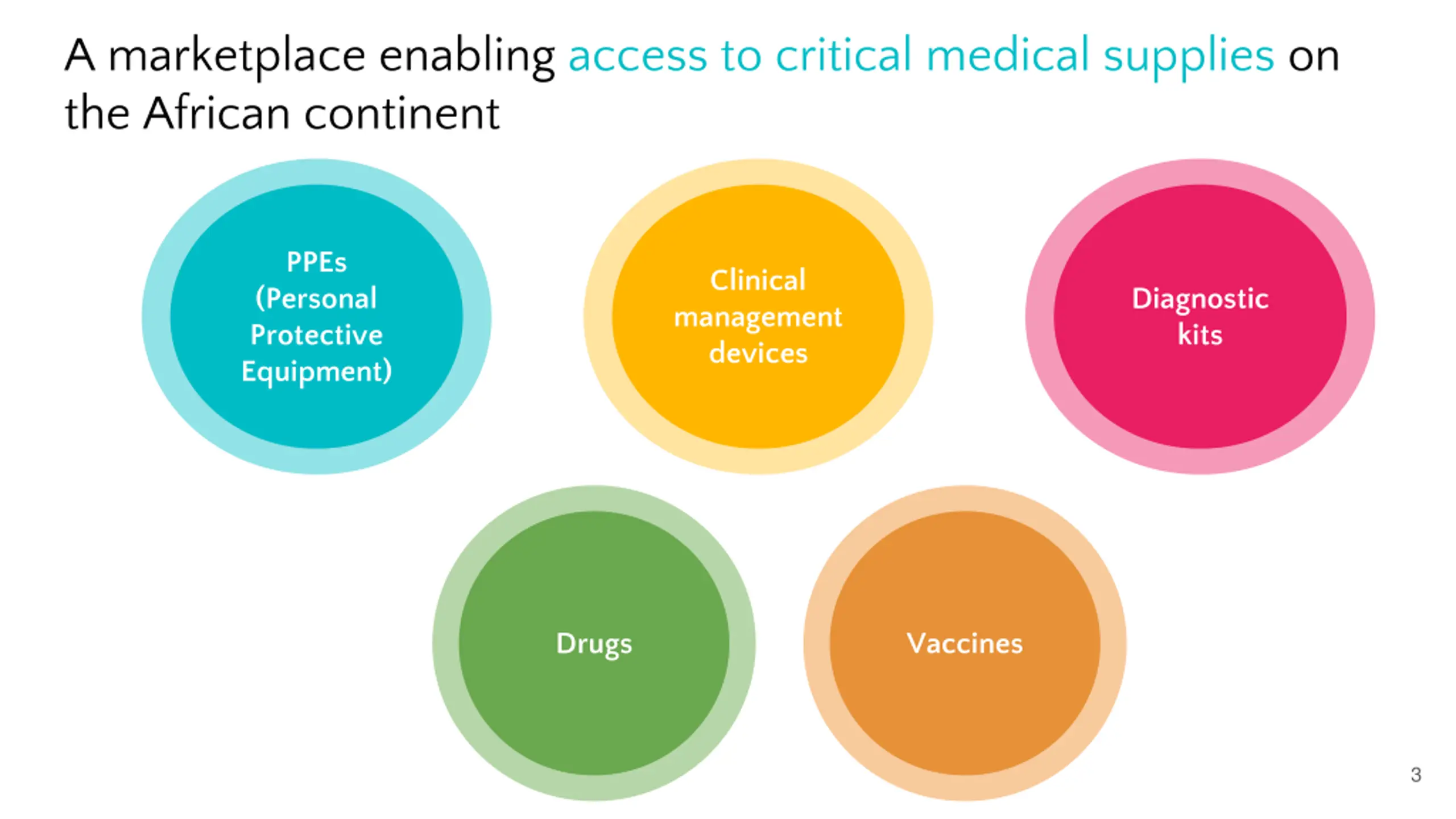 A marketplace enabling access to critical medical supplies on the African continent

PPEs (Personal Protective Equipment)

Clinical management devices

Diagnostic kits

Drugs

Vaccines

3